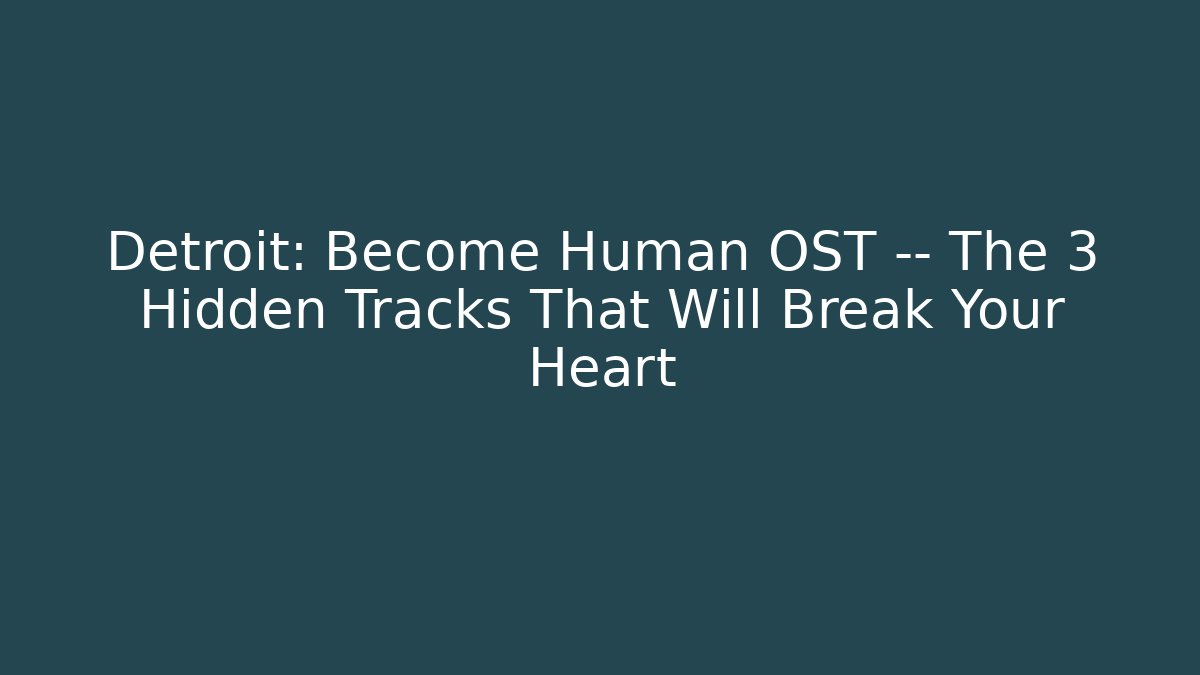 Detroit: Become Human OST -- The 3 Hidden Tracks That Will Break Your Heart